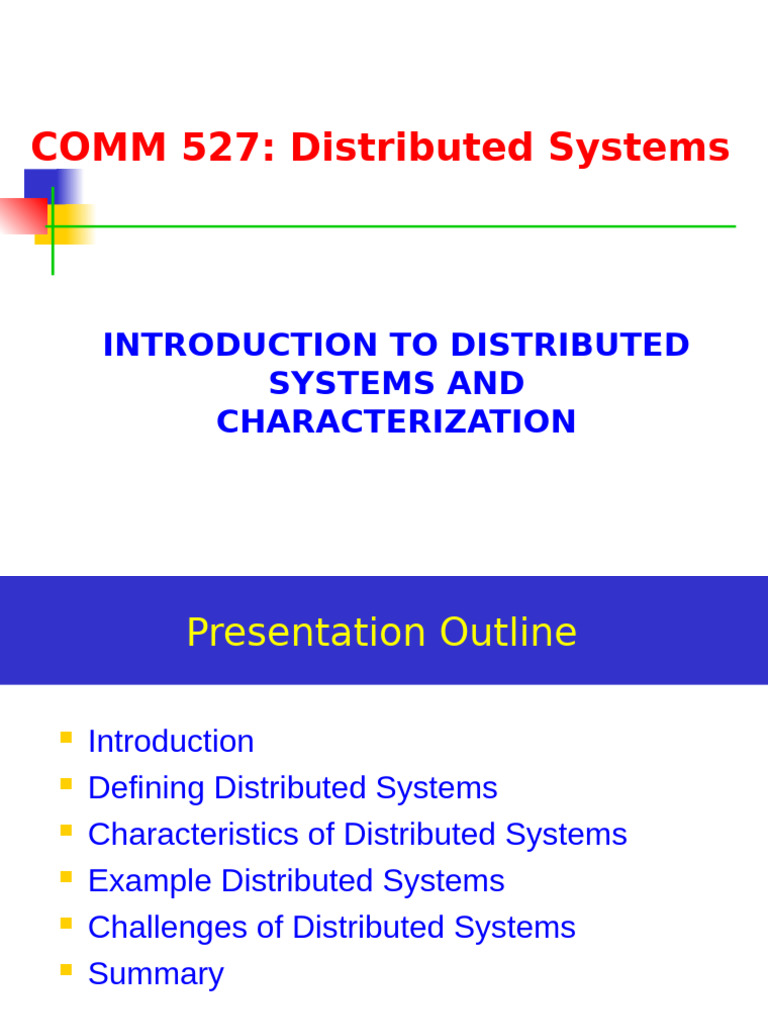 COMM 527: Distributed Systems

INTRODUCTION TO DISTRIBUTED SYSTEMS AND CHARACTERIZATION

Presentation Outline

- Introduction
- Defining Distributed Systems
- Characteristics of Distributed Systems
- Example Distributed Systems
- Challenges of Distributed Systems
- Summary